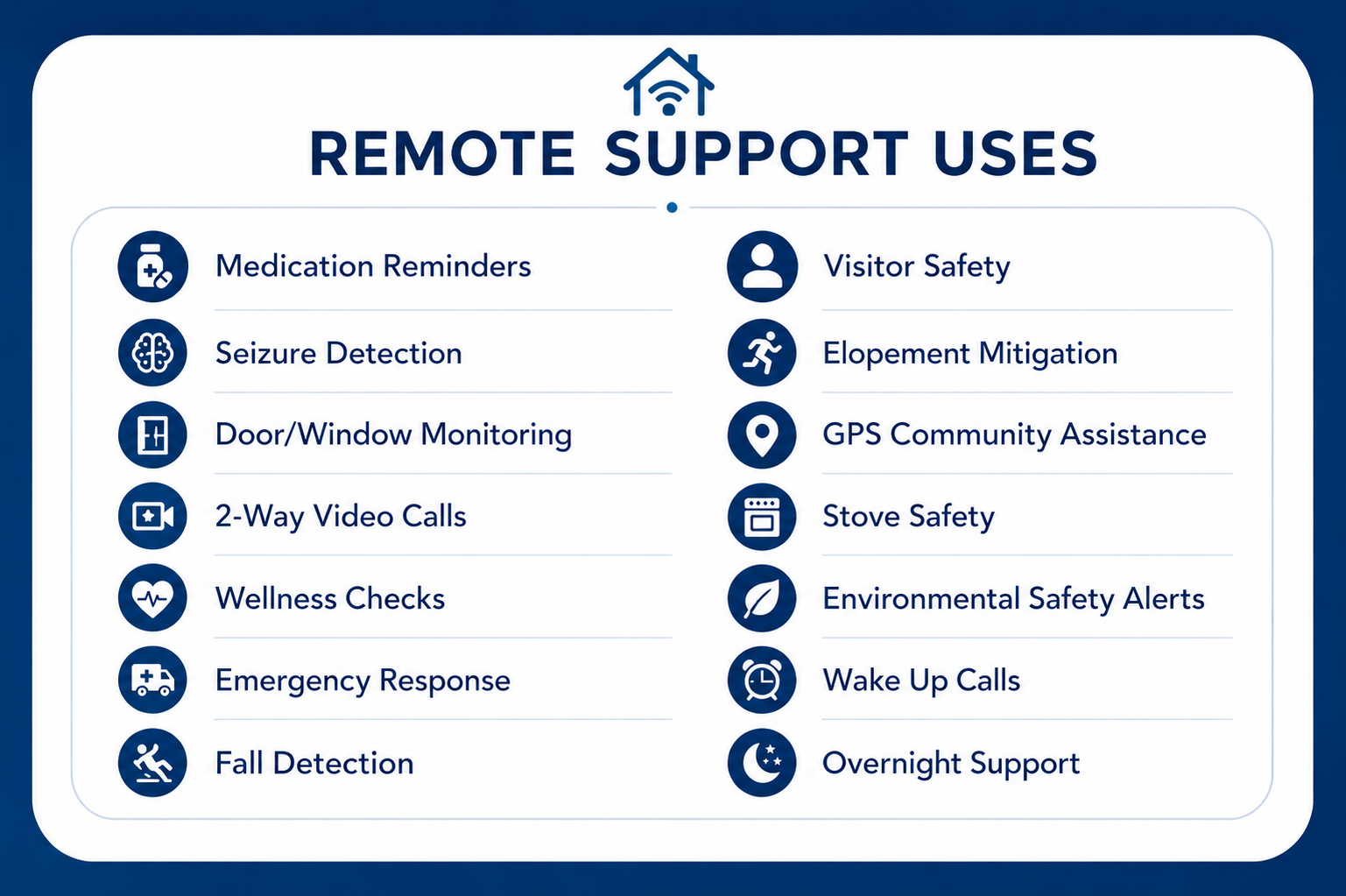 REMOTE SUPPORT USES

Medication Reminders

Seizure Detection

Door/Window Monitoring

2-Way Video Calls

Wellness Checks

Emergency Response

Fall Detection

Visitor Safety

Elopement Mitigation

GPS Community Assistance

Stove Safety

Environmental Safety Alerts

Wake Up Calls

Overnight Support